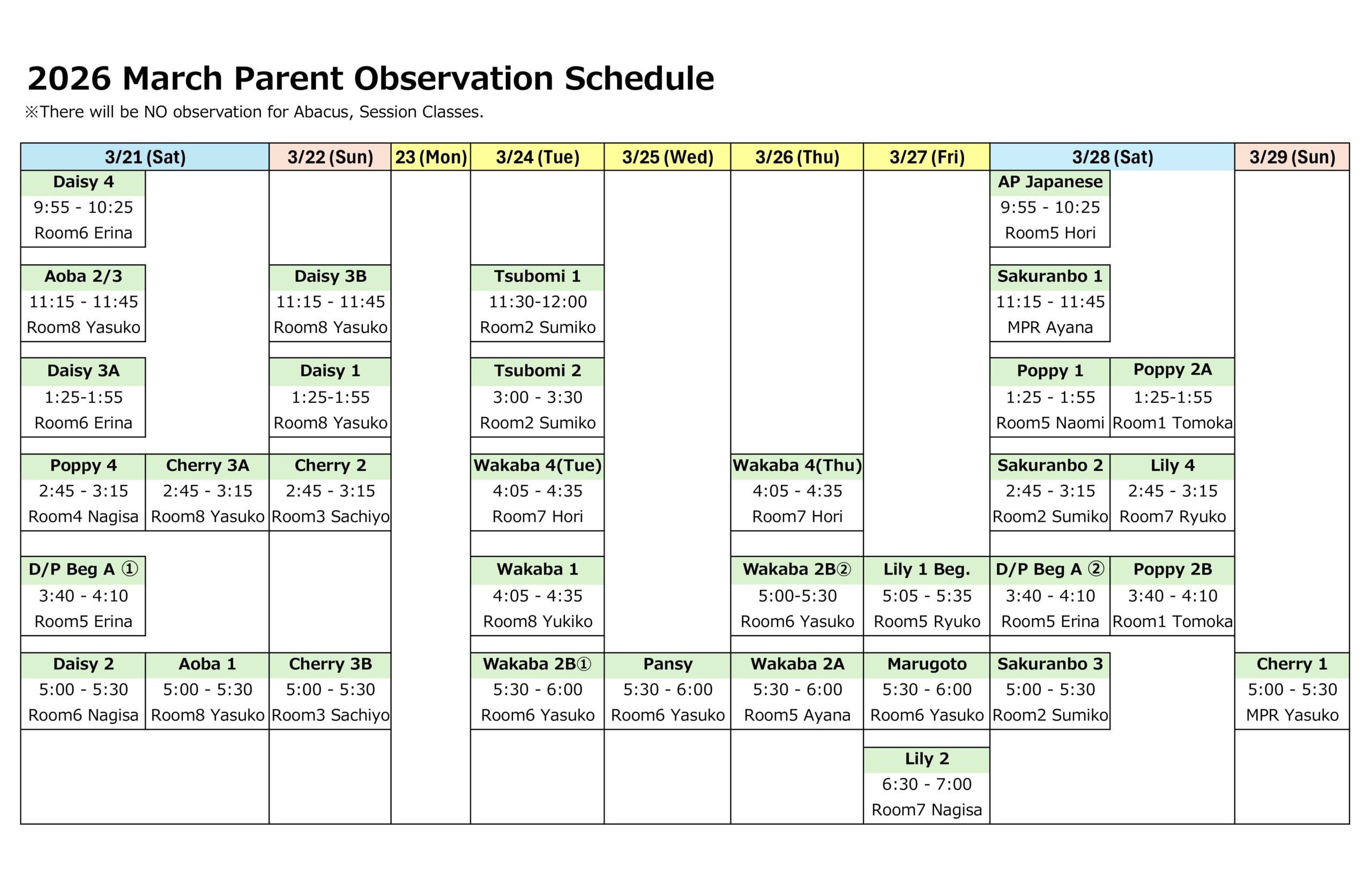 2026 March Parent Observation Schedule

※There will be NO observation for Abacus, Session Classes.

| 3/21 (Sat) | | 3/22 (Sun) | 23 (Mon) | 3/24 (Tue) | 3/25 (Wed) | 3/26 (Thu) | 3/27 (Fri) | 3/28 (Sat) | | 3/29 (Sun) |
|---|---|---|---|---|---|---|---|---|---|---|
| Daisy 4 9:55 - 10:25 Room6 Erina | | | | | | | | AP Japanese 9:55 - 10:25 Room5 Hori | | |
| Aoba 2/3 11:15 - 11:45 Room8 Yasuko | | Daisy 3B 11:15 - 11:45 Room8 Yasuko | | Tsubomi 1 11:30-12:00 Room2 Sumiko | | | | Sakuranbo 1 11:15 - 11:45 MPR Ayana | | |
| Daisy 3A 1:25-1:55 Room6 Erina | | Daisy 1 1:25-1:55 Room8 Yasuko | | Tsubomi 2 3:00 - 3:30 Room2 Sumiko | | | | Poppy 1 1:25 - 1:55 Room5 Naomi | Poppy 2A 1:25-1:55 Room1 Tomoka | |
| Poppy 4 2:45 - 3:15 Room4 Nagisa | Cherry 3A 2:45 - 3:15 Room8 Yasuko | Cherry 2 2:45 - 3:15 Room3 Sachiyo | | Wakaba 4(Tue) 4:05 - 4:35 Room7 Hori | | Wakaba 4(Thu) 4:05 - 4:35 Room7 Hori | | Sakuranbo 2 2:45 - 3:15 Room2 Sumiko | Lily 4 2:45 - 3:15 Room7 Ryuko | |
| D/P Beg A ① 3:40 - 4:10 Room5 Erina | | | | Wakaba 1 4:05 - 4:35 Room8 Yukiko | | Wakaba 2B② 5:00-5:30 Room6 Yasuko | Lily 1 Beg. 5:05 - 5:35 Room5 Ryuko | D/P Beg A ② 3:40 - 4:10 Room5 Erina | Poppy 2B 3:40 - 4:10 Room1 Tomoka | |
| Daisy 2 5:00 - 5:30 Room6 Nagisa | Aoba 1 5:00 - 5:30 Room8 Yasuko | Cherry 3B 5:00 - 5:30 Room3 Sachiyo | | Wakaba 2B① 5:30 - 6:00 Room6 Yasuko | Pansy 5:30 - 6:00 Room6 Yasuko | Wakaba 2A 5:30 - 6:00 Room5 Ayana | Marugoto 5:30 - 6:00 Room6 Yasuko | Sakuranbo 3 5:00 - 5:30 Room2 Sumiko | | Cherry 1 5:00 - 5:30 MPR Yasuko |
| | | | | | | | Lily 2 6:30 - 7:00 Room7 Nagisa | | | |